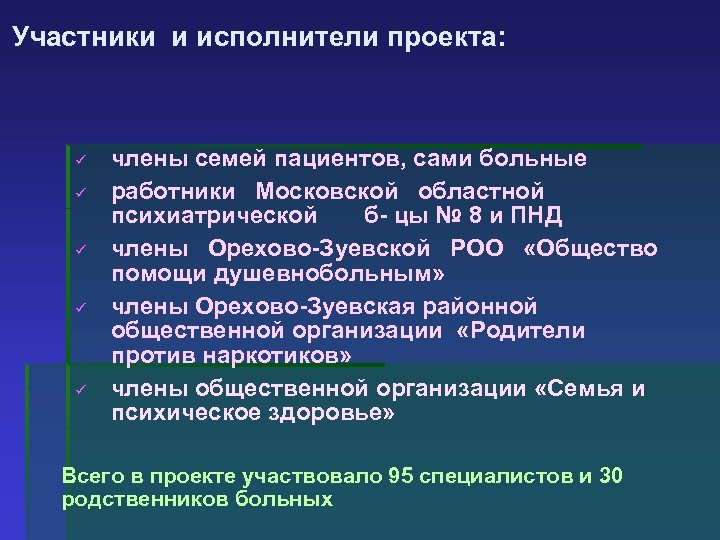 Участники и исполнители проекта:

✓ члены семей пациентов, сами больные
✓ работники Московской областной психиатрической б- цы № 8 и ПНД
✓ члены Орехово-Зуевской РОО «Общество помощи душевнобольным»
✓ члены Орехово-Зуевская районной общественной организации «Родители против наркотиков»
✓ члены общественной организации «Семья и психическое здоровье»

Всего в проекте участвовало 95 специалистов и 30 родственников больных